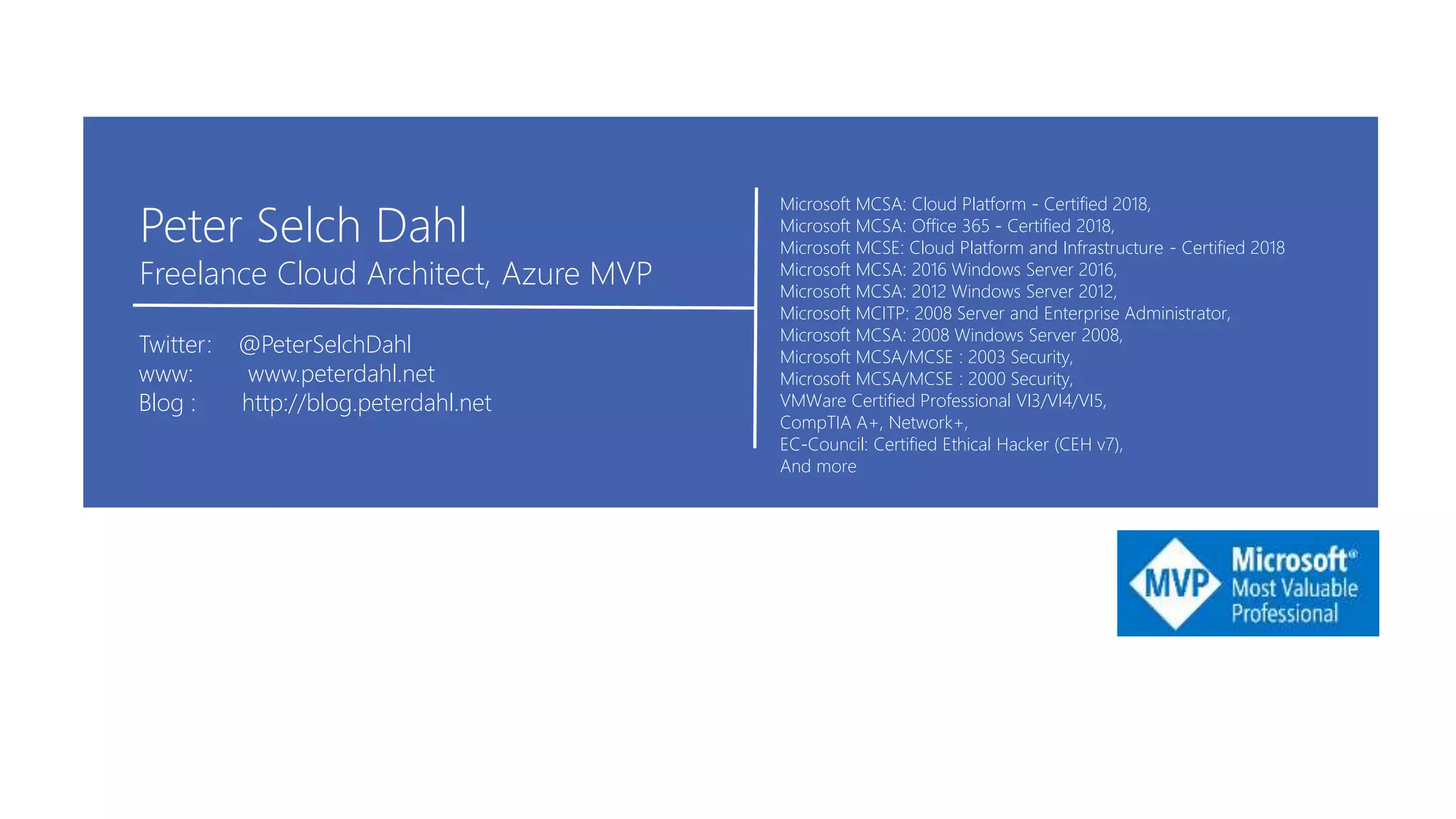 Peter Selch Dahl
Freelance Cloud Architect, Azure MVP

Twitter: @PeterSelchDahl
www: www.peterdahl.net
Blog : http://blog.peterdahl.net

Microsoft MCSA: Cloud Platform - Certified 2018,
Microsoft MCSA: Office 365 - Certified 2018,
Microsoft MCSE: Cloud Platform and Infrastructure - Certified 2018
Microsoft MCSA: 2016 Windows Server 2016,
Microsoft MCSA: 2012 Windows Server 2012,
Microsoft MCITP: 2008 Server and Enterprise Administrator,
Microsoft MCSA: 2008 Windows Server 2008,
Microsoft MCSA/MCSE : 2003 Security,
Microsoft MCSA/MCSE : 2000 Security,
VMWare Certified Professional VI3/VI4/VI5,
CompTIA A+, Network+,
EC-Council: Certified Ethical Hacker (CEH v7),
And more

MVP Microsoft® Most Valuable Professional